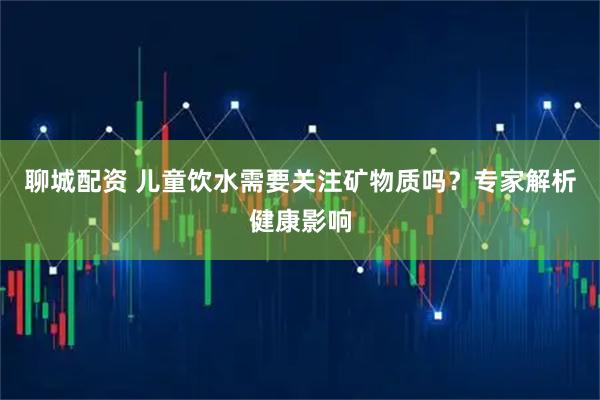 聊城配资 儿童饮水需要关注矿物质吗？专家解析健康影响